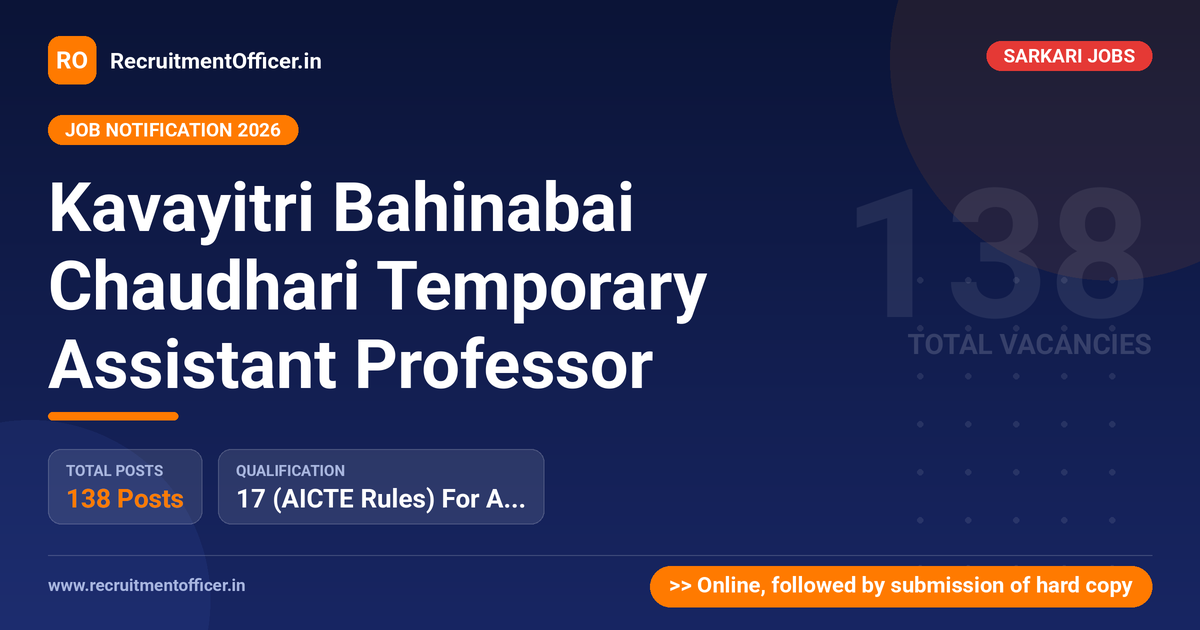 RO RecruitmentOfficer.in

SARKARI JOBS

JOB NOTIFICATION 2026

Kavayitri Bahinabai Chaudhari Temporary Assistant Professor

138
TOTAL VACANCIES

TOTAL POSTS
138 Posts

QUALIFICATION
17 (AICTE Rules) For A...

www.recruitmentofficer.in

>> Online, followed by submission of hard copy